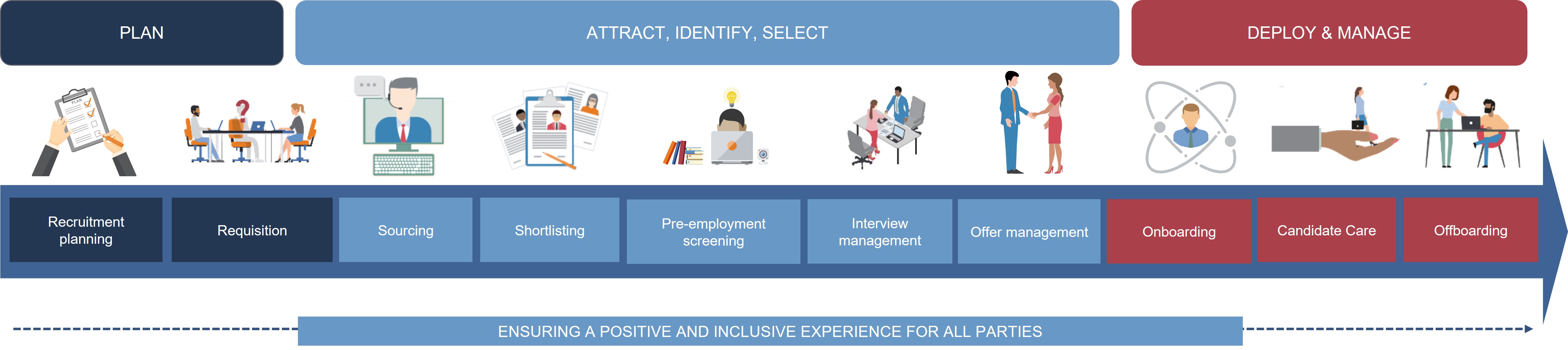 PLAN

ATTRACT, IDENTIFY, SELECT

DEPLOY & MANAGE

PLAN

Recruitment planning

Requisition

Sourcing

Shortlisting

Pre-employment screening

Interview management

Offer management

Onboarding

Candidate Care

Offboarding

ENSURING A POSITIVE AND INCLUSIVE EXPERIENCE FOR ALL PARTIES